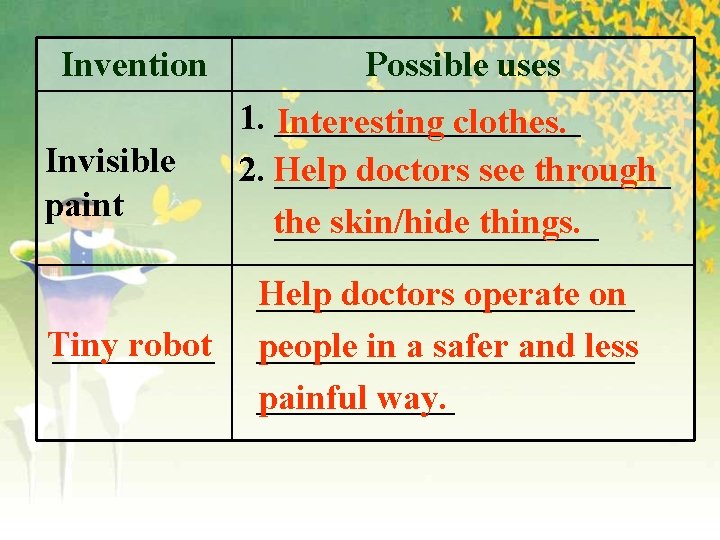 | Invention | Possible uses |
|---|---|
| Invisible paint | 1. Interesting clothes. 2. Help doctors see through the skin/hide things. |
| Tiny robot | Help doctors operate on people in a safer and less painful way. |